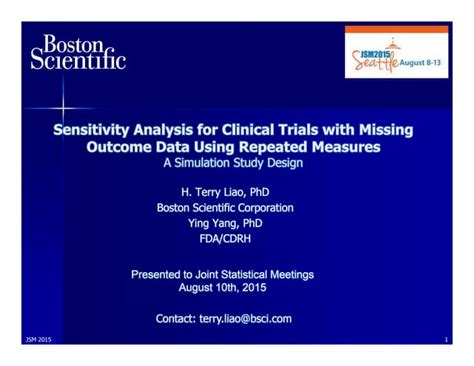 Boston Scientific

JSM2015 Seattle August 8-13

Sensitivity Analysis for Clinical Trials with Missing Outcome Data Using Repeated Measures
A Simulation Study Design

H. Terry Liao, PhD
Boston Scientific Corporation
Ying Yang, PhD
FDA/CDRH

Presented to Joint Statistical Meetings
August 10th, 2015

Contact: terry.liao@bsci.com

JSM 2015

1